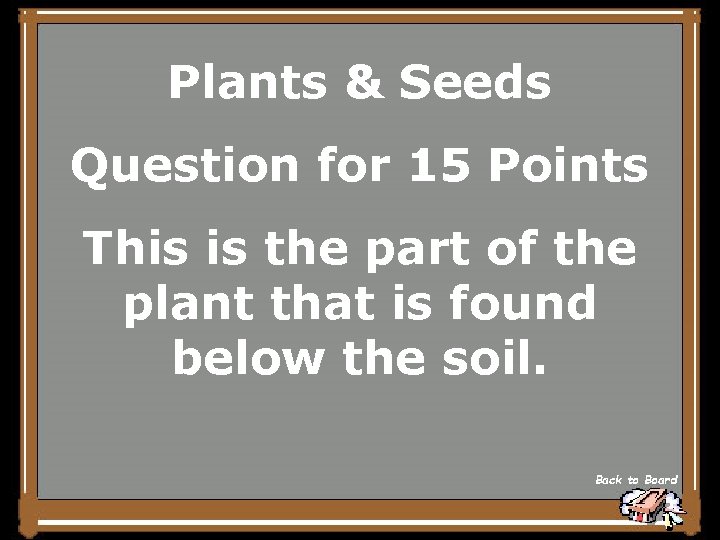 Plants & Seeds

Question for 15 Points

This is the part of the plant that is found below the soil.

Back to Board